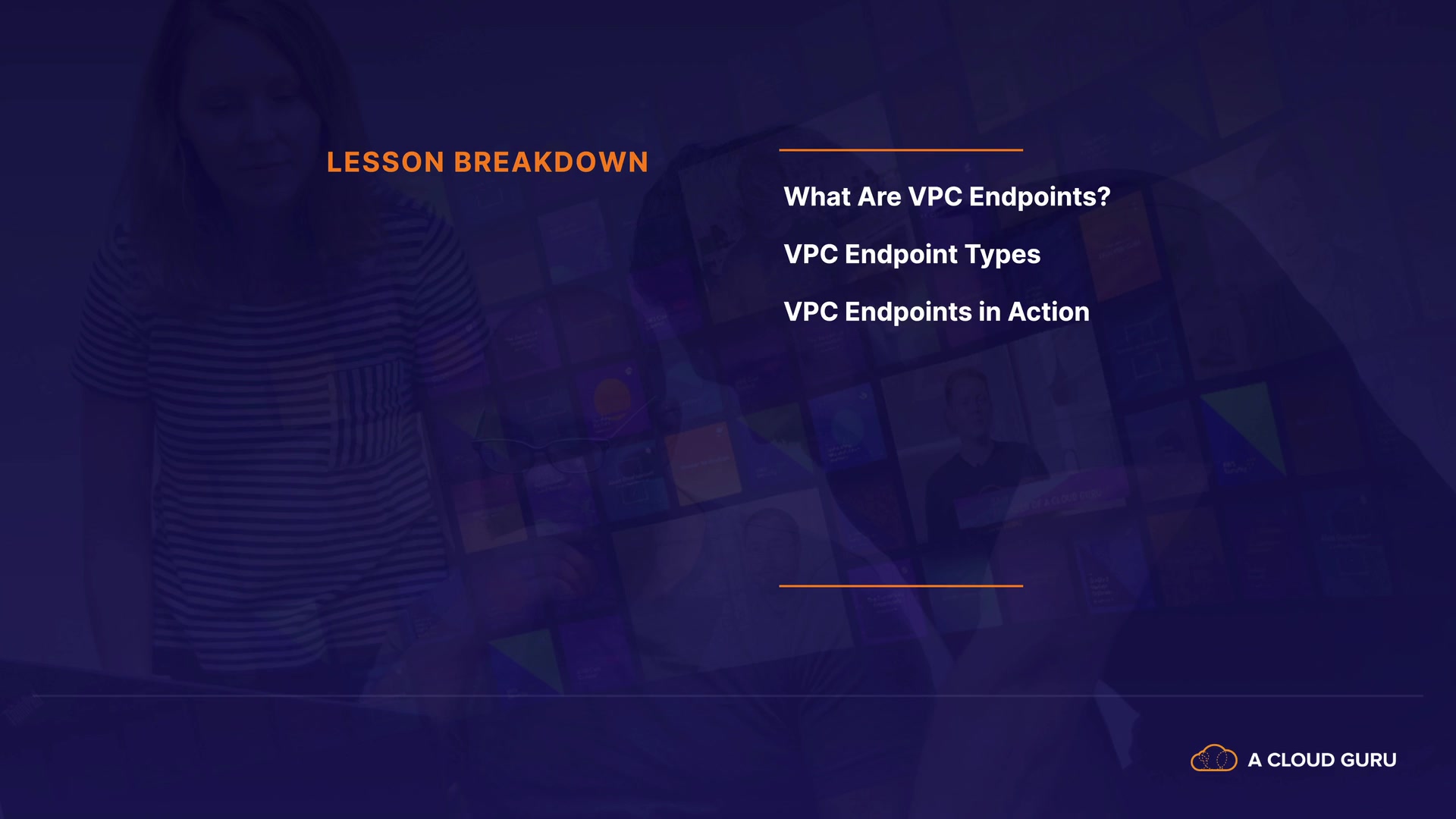 LESSON BREAKDOWN

What Are VPC Endpoints?

VPC Endpoint Types

VPC Endpoints in Action

A CLOUD GURU